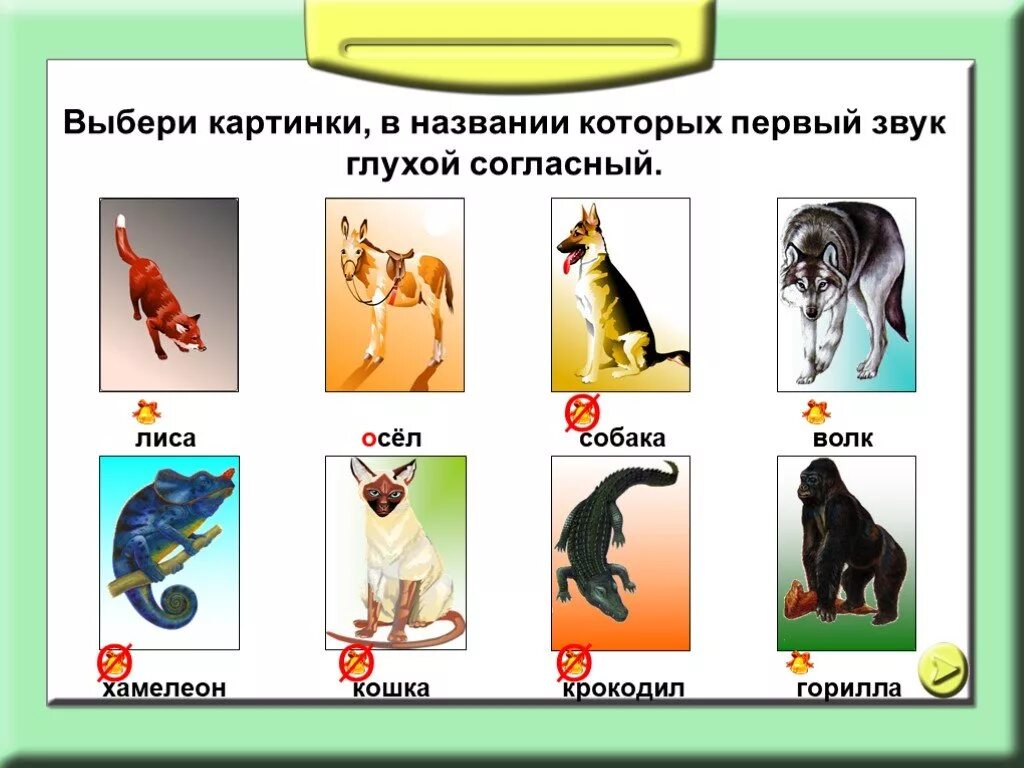 Выбери картинки, в названии которых первый звук глухой согласный.

лиса

осёл

собака

волк

хамелеон

кошка

крокодил

горилла